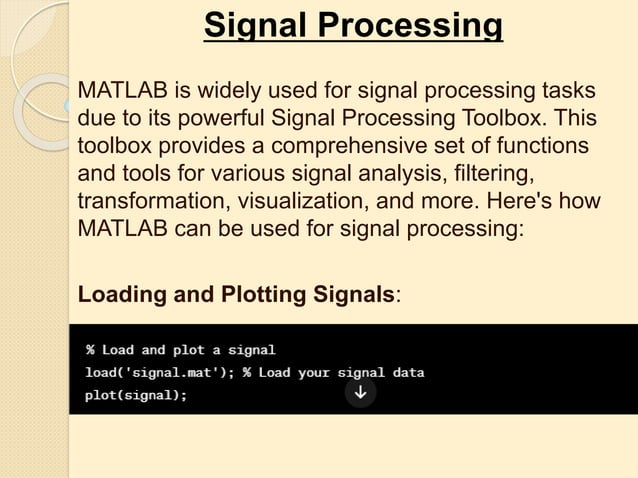 Signal Processing

MATLAB is widely used for signal processing tasks due to its powerful Signal Processing Toolbox. This toolbox provides a comprehensive set of functions and tools for various signal analysis, filtering, transformation, visualization, and more. Here's how MATLAB can be used for signal processing:

Loading and Plotting Signals:

% Load and plot a signal
load('signal.mat'); % Load your signal data
plot(signal);